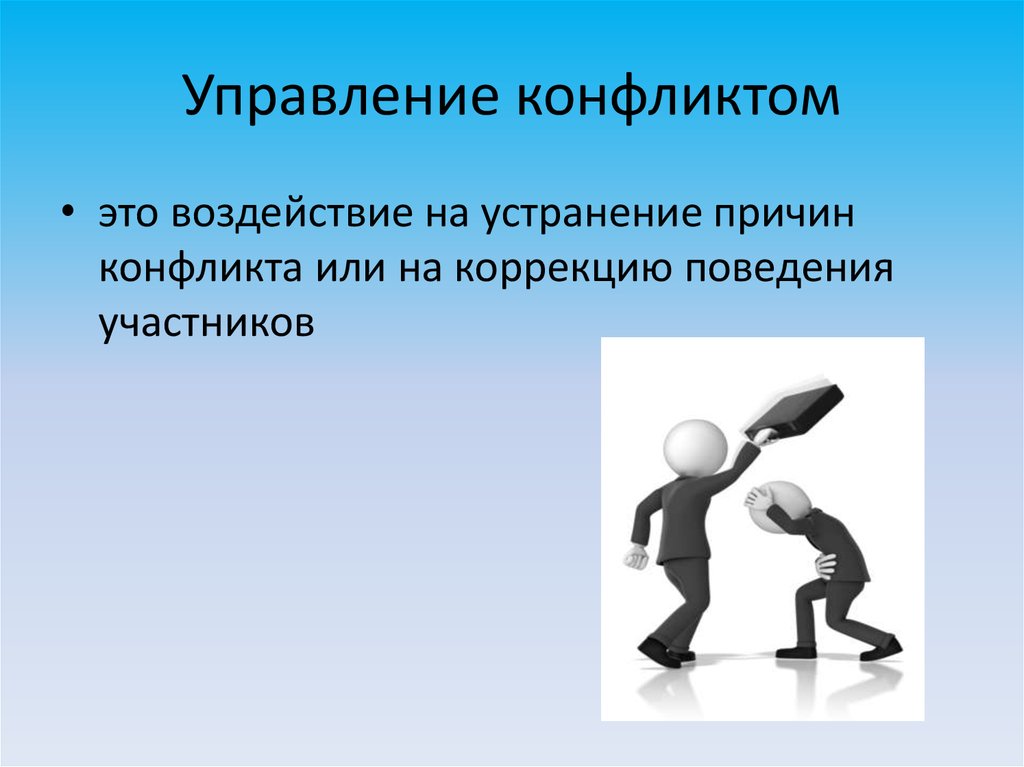 Управление конфликтом

• это воздействие на устранение причин конфликта или на коррекцию поведения участников